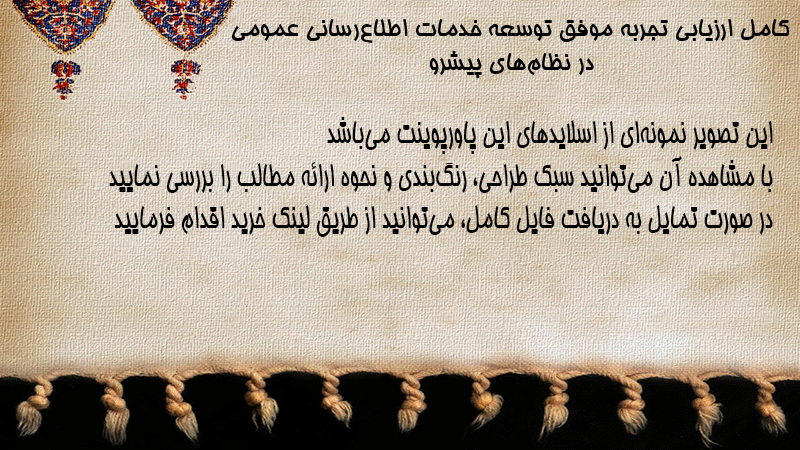 کامل ارزیابی تجربه موفق توسعه خدمات اطلاع‌رسانی عمومی در نظام‌های پیشرو

این تصویر نمونه‌ای از اسلایدهای این پاورپوینت می‌باشد
با مشاهده آن می‌توانید سبک طراحی، رنگ‌بندی و نحوه ارائه مطالب را بررسی نمایید
در صورت تمایل به دریافت فایل کامل، می‌توانید از طریق لینک خرید اقدام فرمایید